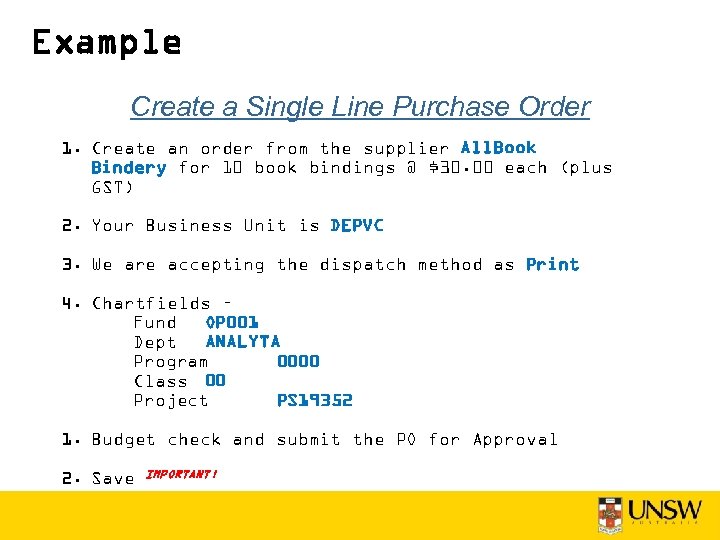 Example

Create a Single Line Purchase Order

1. Create an order from the supplier AllBook Bindery for 10 book bindings @ $30.00 each (plus GST)

2. Your Business Unit is DEPVC

3. We are accepting the dispatch method as Print

4. Chartfields –
Fund OP001
Dept ANALYTA
Program 0000
Class 00
Project PS19352

1. Budget check and submit the PO for Approval

2. Save IMPORTANT!

UNSW
AUSTRALIA